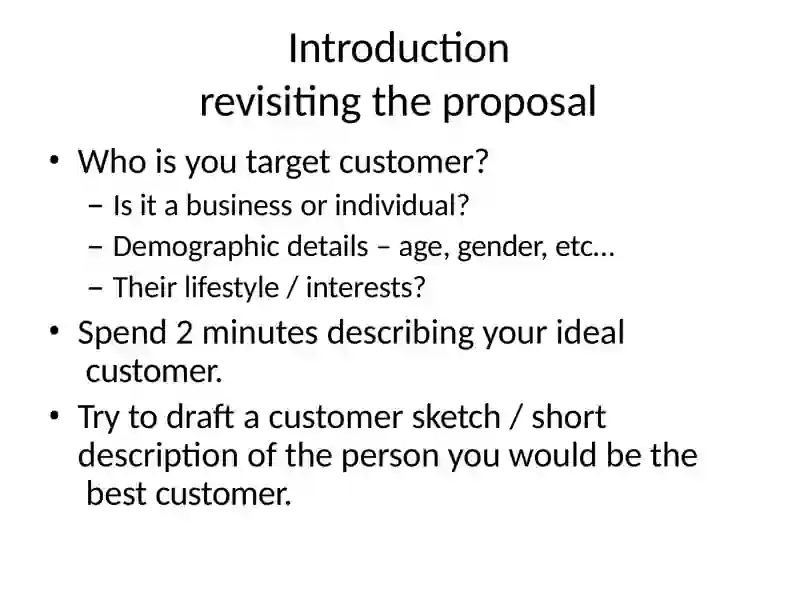 Introduction
revisiting the proposal

• Who is you target customer?
  – Is it a business or individual?
  – Demographic details – age, gender, etc…
  – Their lifestyle / interests?
• Spend 2 minutes describing your ideal customer.
• Try to draft a customer sketch / short description of the person you would be the best customer.